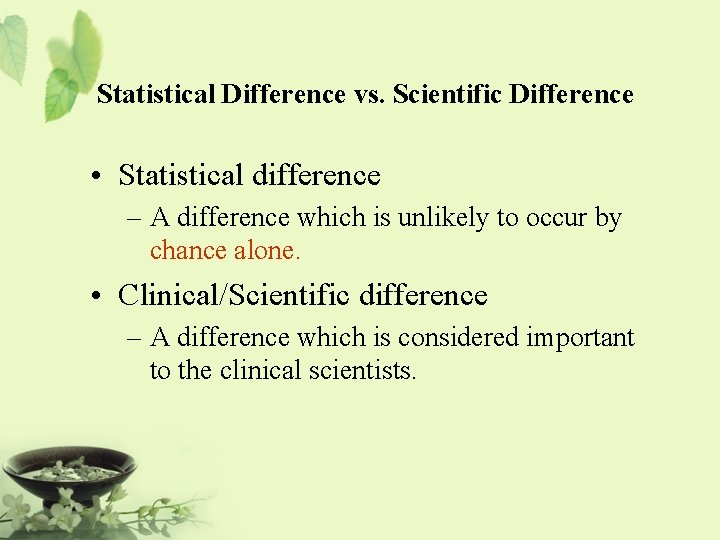 Statistical Difference vs. Scientific Difference

• Statistical difference
– A difference which is unlikely to occur by chance alone.

• Clinical/Scientific difference
– A difference which is considered important to the clinical scientists.